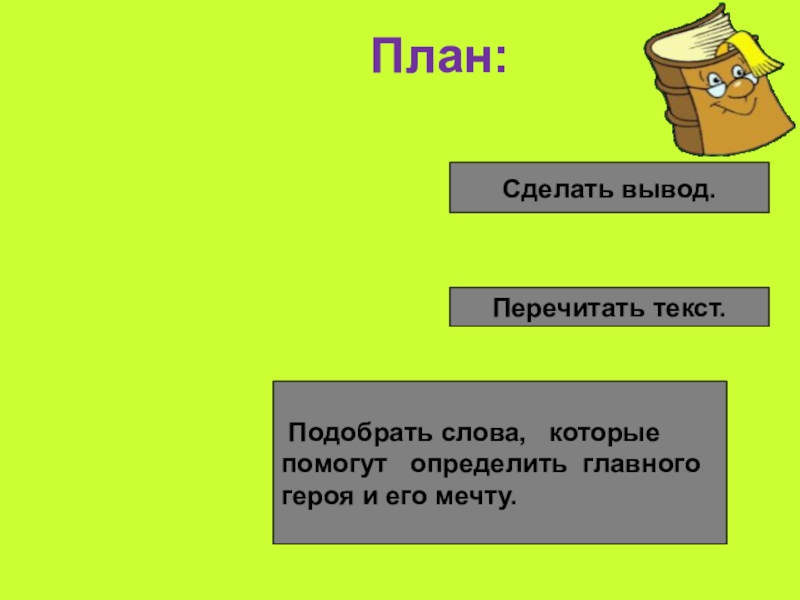 План:

Сделать вывод.

Перечитать текст.

Подобрать слова, которые помогут определить главного героя и его мечту.